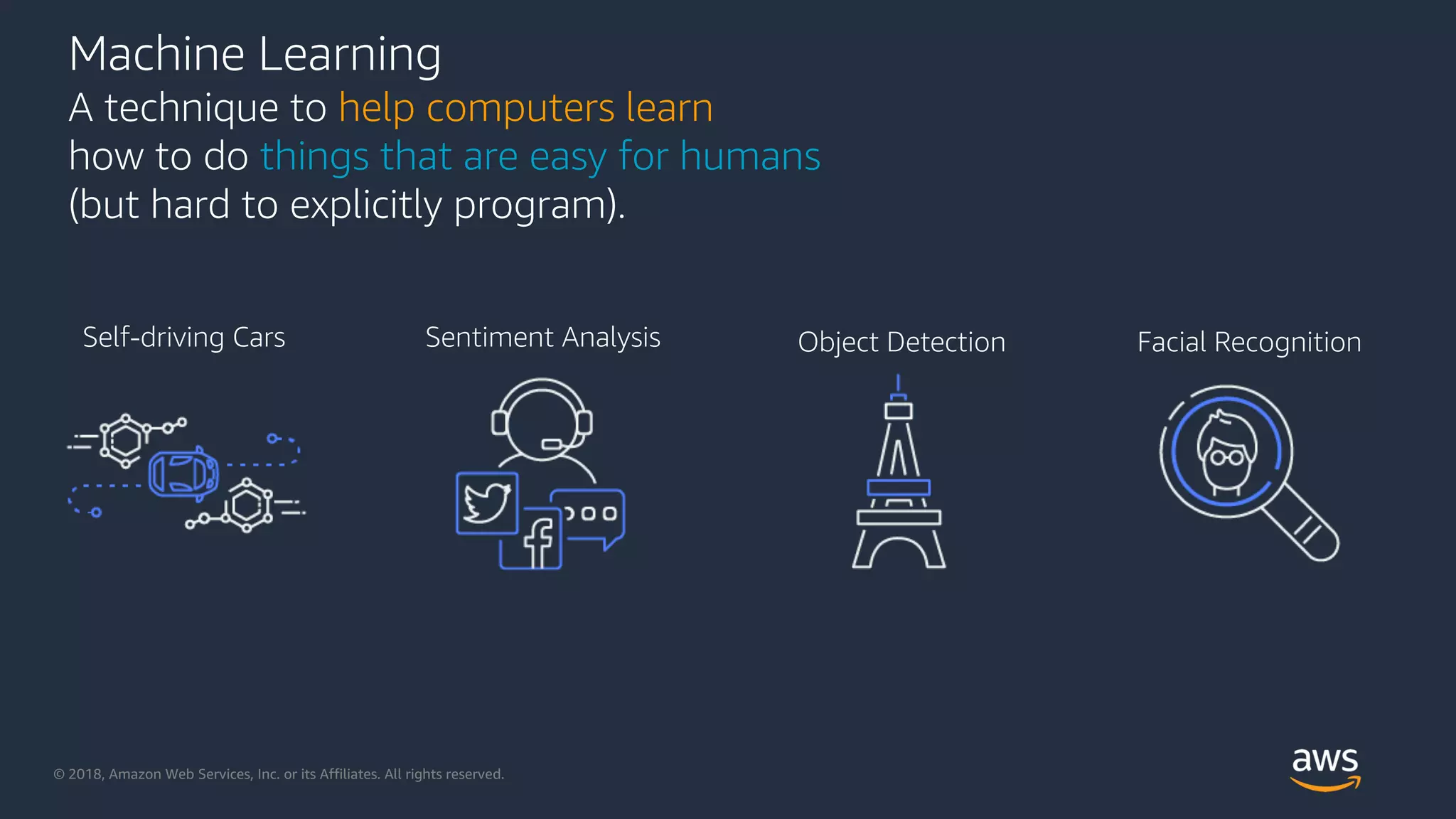 Machine Learning

A technique to help computers learn how to do things that are easy for humans (but hard to explicitly program).

Self-driving Cars

Sentiment Analysis

Object Detection

Facial Recognition

© 2018, Amazon Web Services, Inc. or its Affiliates. All rights reserved.

aws